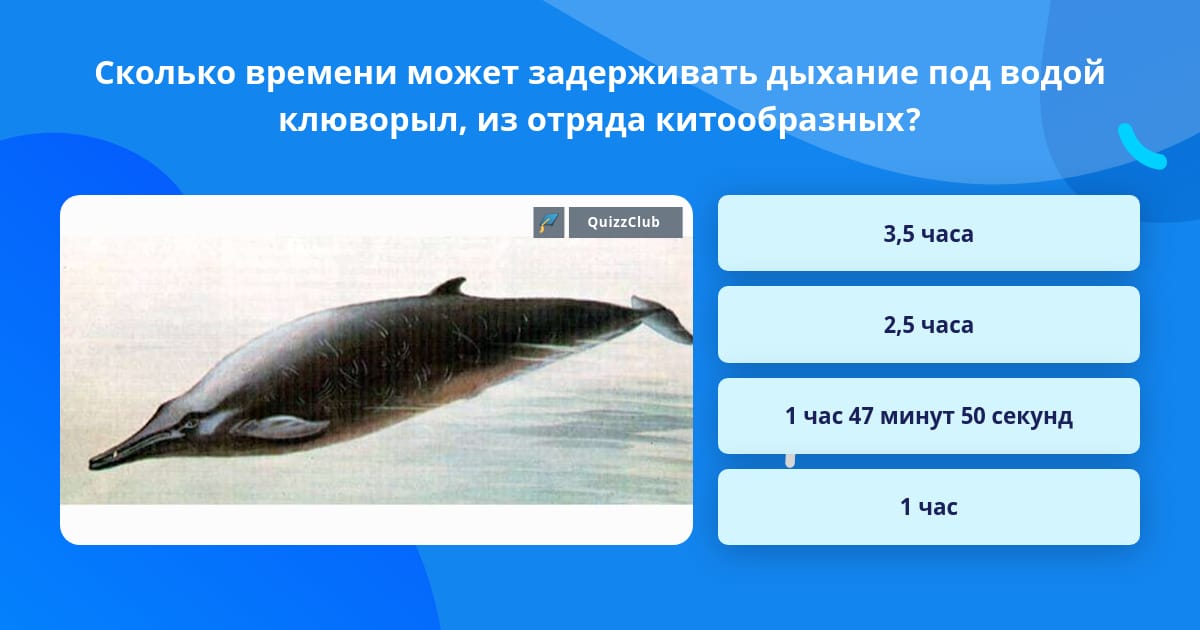 Сколько времени может задерживать дыхание под водой клюворыл, из отряда китообразных?

QuizzClub

3,5 часа

2,5 часа

1 час 47 минут 50 секунд

1 час